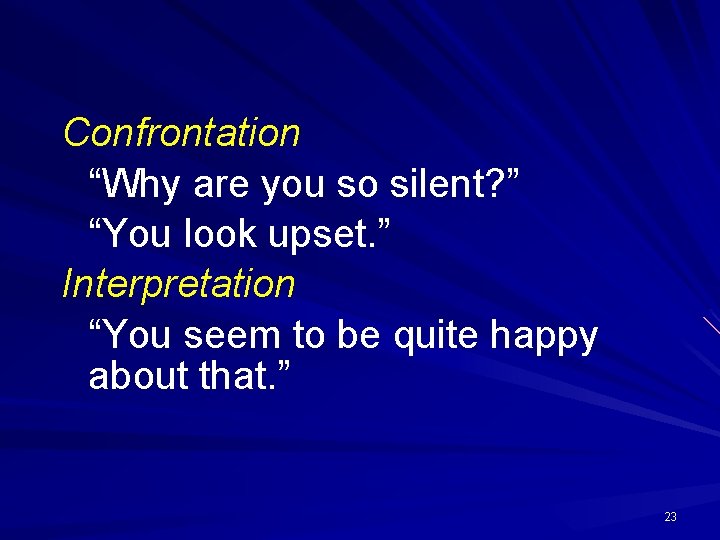 Confrontation

“Why are you so silent?”

“You look upset.”

Interpretation

“You seem to be quite happy about that.”

23